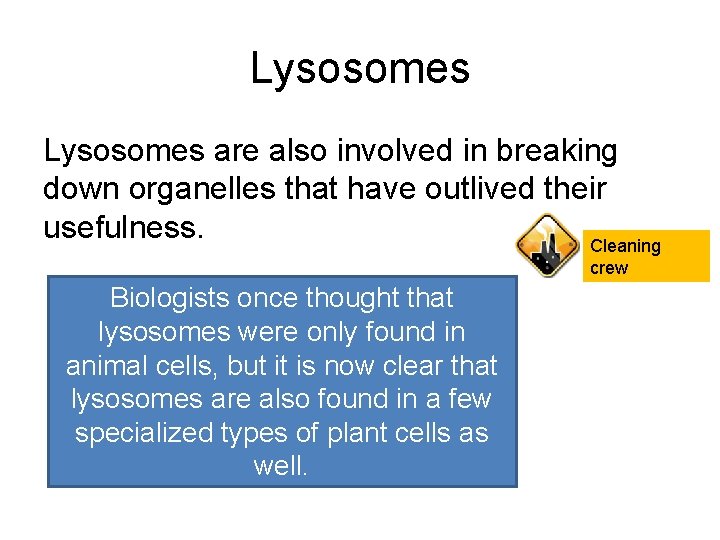 Lysosomes

Lysosomes are also involved in breaking down organelles that have outlived their usefulness.

Cleaning crew

Biologists once thought that lysosomes were only found in animal cells, but it is now clear that lysosomes are also found in a few specialized types of plant cells as well.